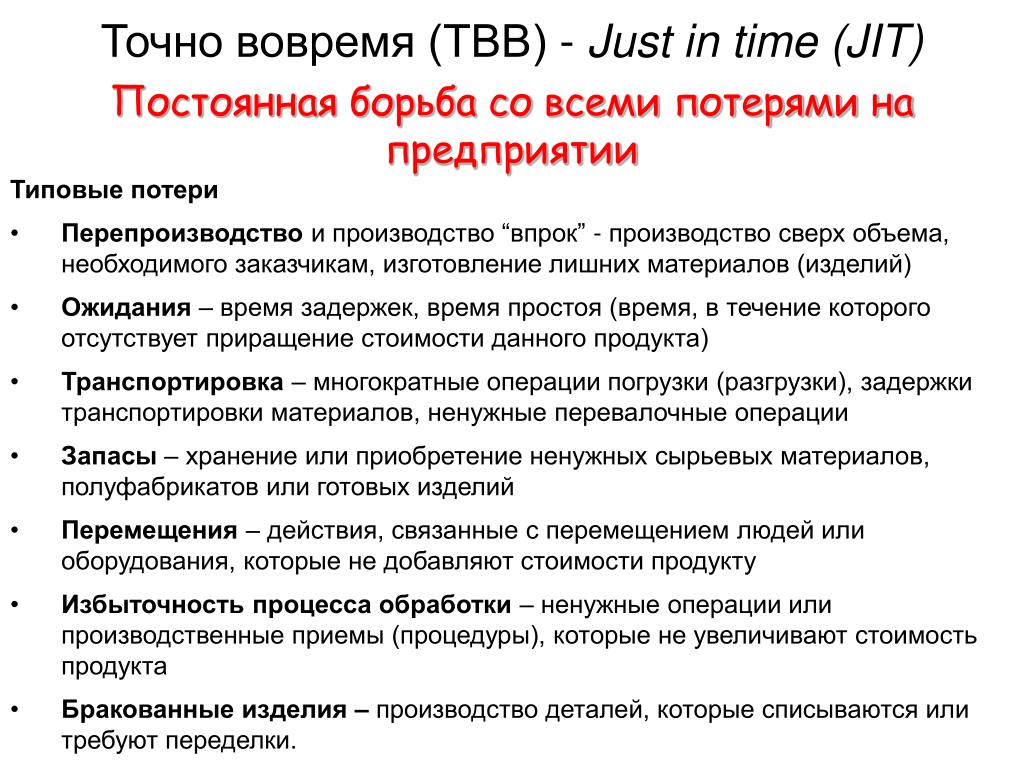 Точно вовремя (ТВВ) - Just in time (JIT)

Постоянная борьба со всеми потерями на предприятии

Типовые потери

• Перепроизводство и производство “впрок” - производство сверх объема, необходимого заказчикам, изготовление лишних материалов (изделий)

• Ожидания – время задержек, время простоя (время, в течение которого отсутствует приращение стоимости данного продукта)

• Транспортировка – многократные операции погрузки (разгрузки), задержки транспортировки материалов, ненужные перевалочные операции

• Запасы – хранение или приобретение ненужных сырьевых материалов, полуфабрикатов или готовых изделий

• Перемещения – действия, связанные с перемещением людей или оборудования, которые не добавляют стоимости продукту

• Избыточность процесса обработки – ненужные операции или производственные приемы (процедуры), которые не увеличивают стоимость продукта

• Бракованные изделия – производство деталей, которые списываются или требуют переделки.